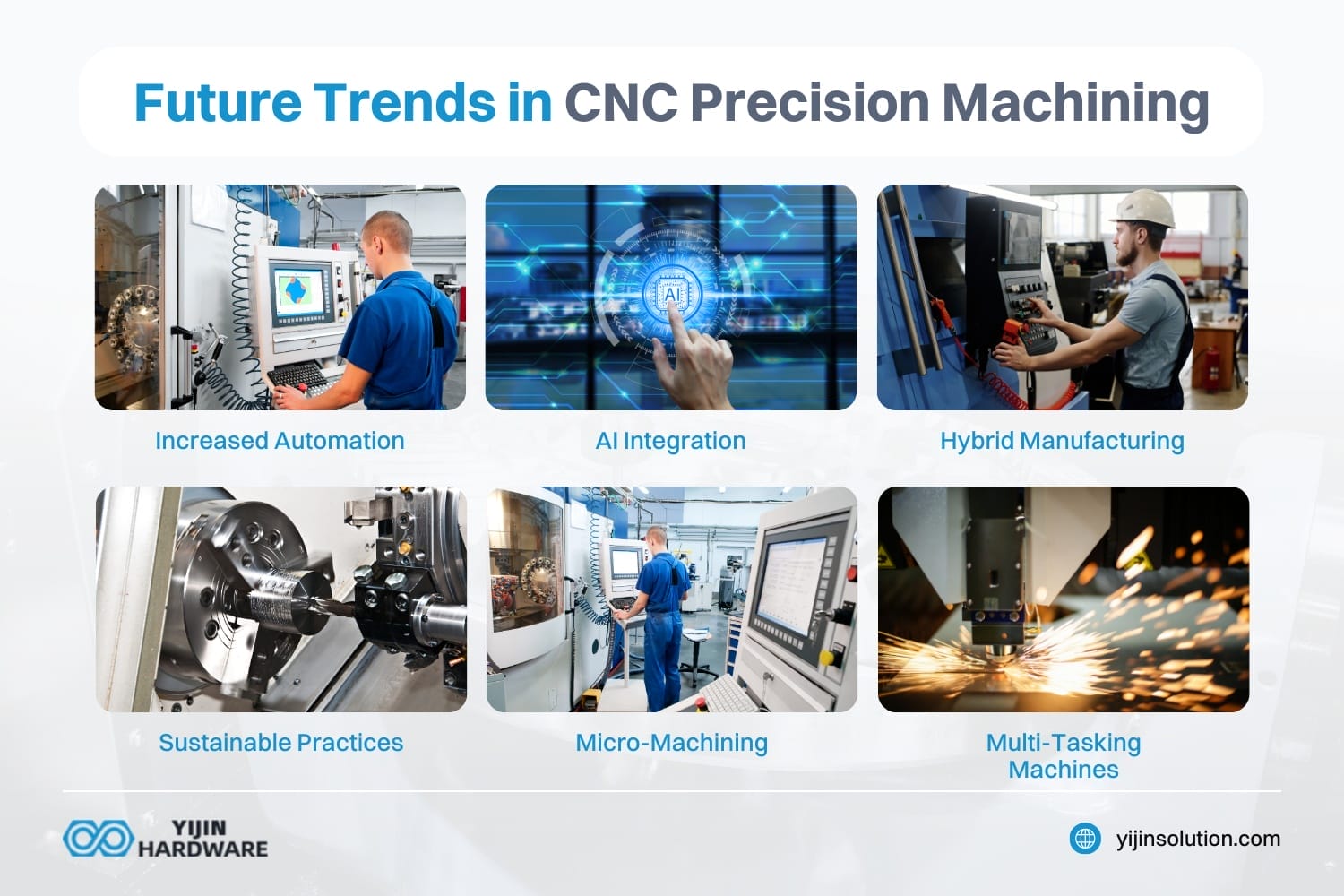 Future Trends in CNC Precision Machining

AI

Increased Automation

AI Integration

Hybrid Manufacturing

Sustainable Practices

Micro-Machining

Multi-Tasking Machines

YIJIN HARDWARE

yijinsolution.com